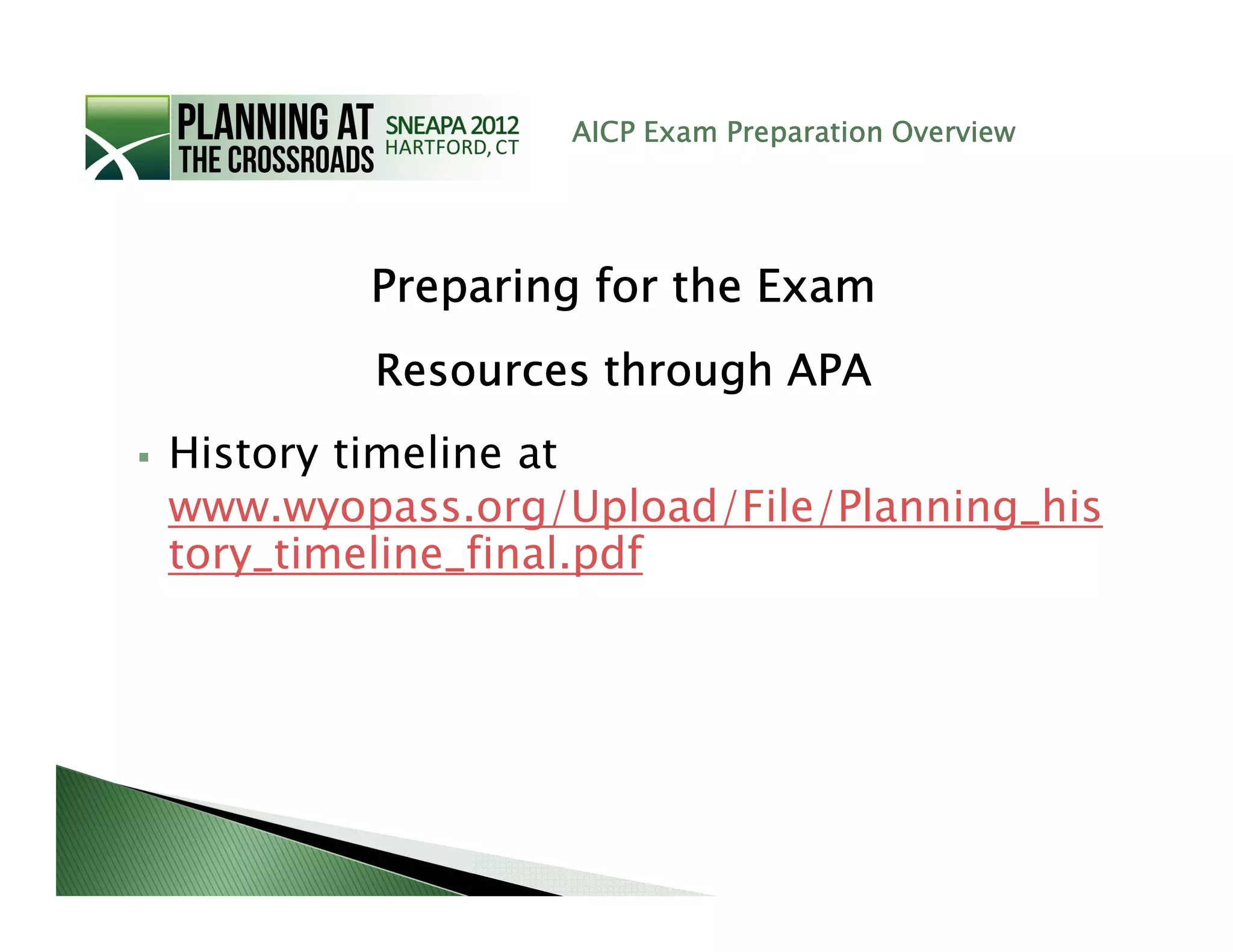 PLANNING AT THE CROSSROADS SNEAPA 2012 HARTFORD, CT

AICP Exam Preparation Overview

Preparing for the Exam

Resources through APA

▪ History timeline at www.wyopass.org/Upload/File/Planning_history_timeline_final.pdf